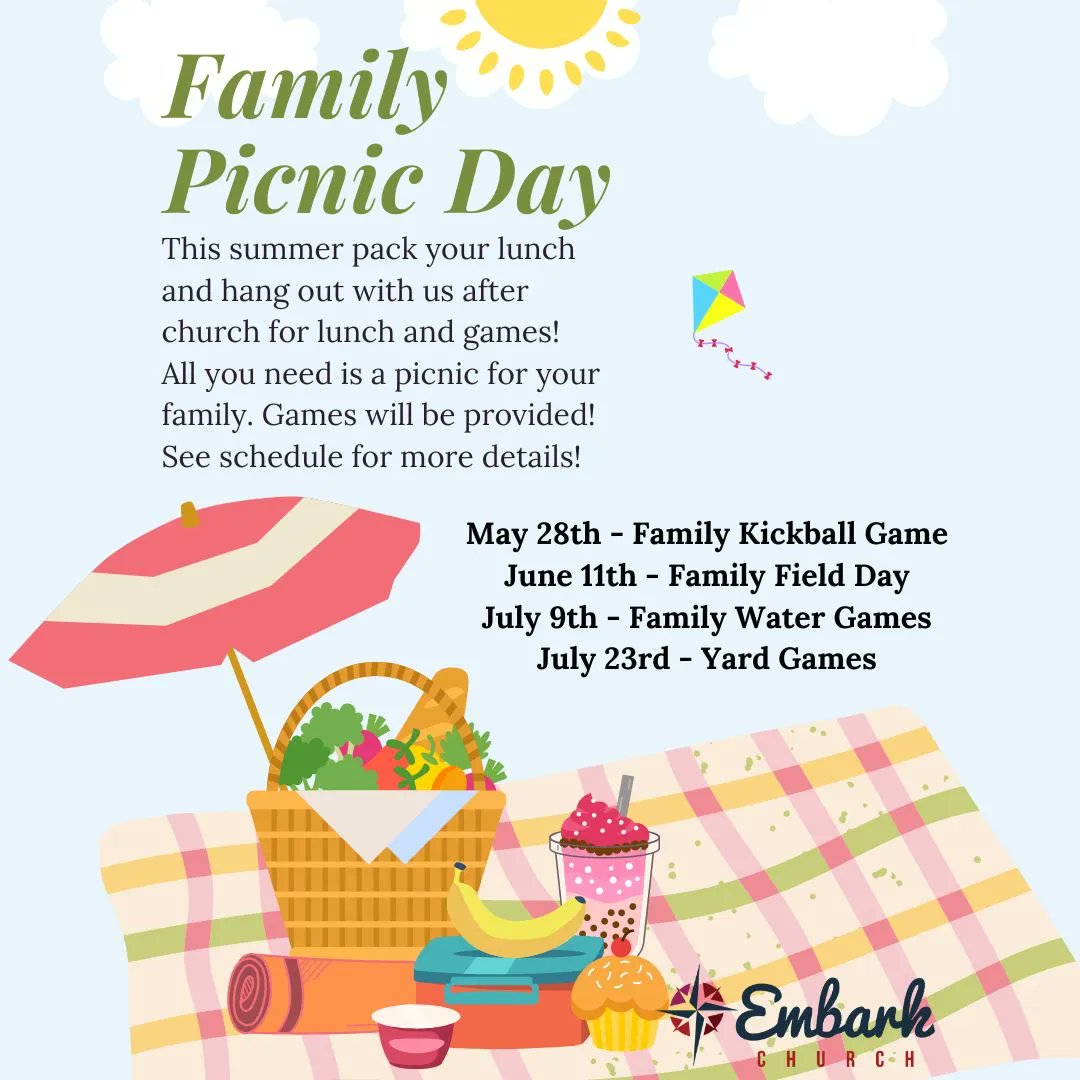 Family Picnic Day

This summer pack your lunch and hang out with us after church for lunch and games! All you need is a picnic for your family. Games will be provided! See schedule for more details!

May 28th - Family Kickball Game
June 11th - Family Field Day
July 9th - Family Water Games
July 23rd - Yard Games

Embark
CHURCH